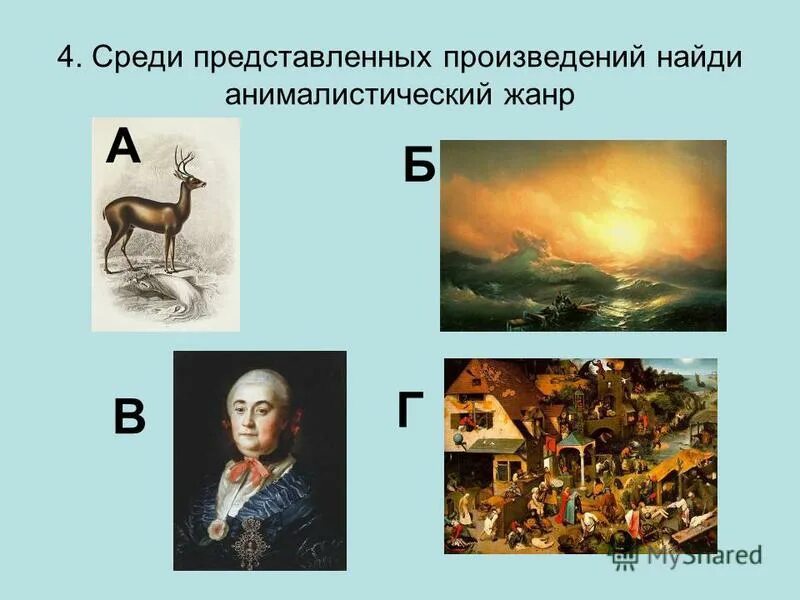 4. Среди представленных произведений найди анималистический жанр

А

Б

В

Г

MyShared